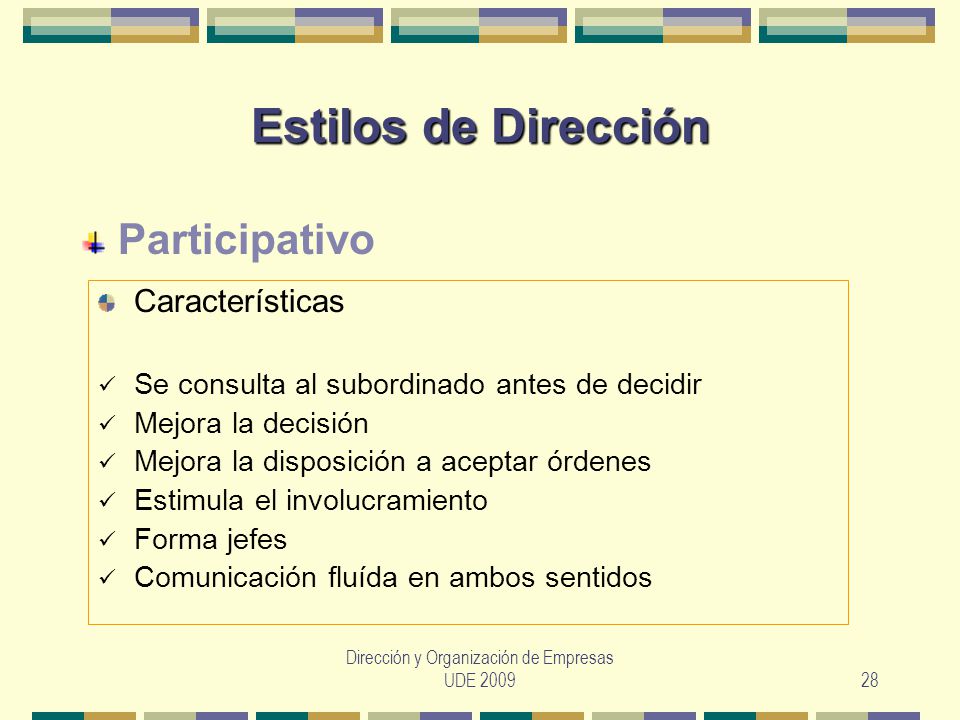 Estilos de Dirección

Participativo

Características

✓ Se consulta al subordinado antes de decidir
✓ Mejora la decisión
✓ Mejora la disposición a aceptar órdenes
✓ Estimula el involucramiento
✓ Forma jefes
✓ Comunicación fluída en ambos sentidos

Dirección y Organización de Empresas
UDE 2009

28